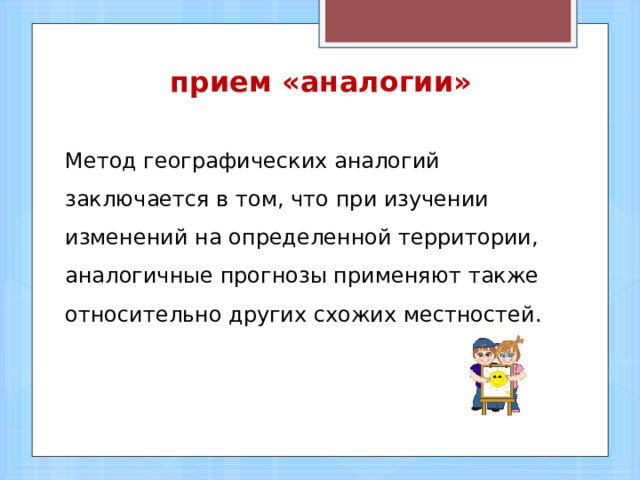 прием «аналогии»

Метод географических аналогий заключается в том, что при изучении изменений на определенной территории, аналогичные прогнозы применяют также относительно других схожих местностей.